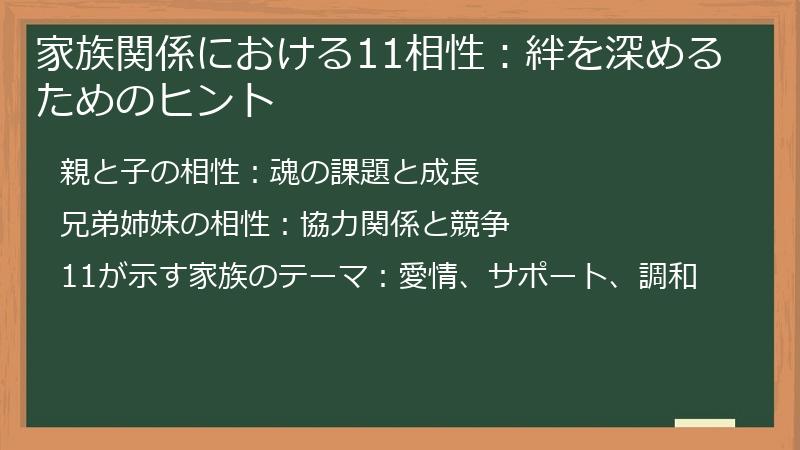 家族関係における11相性：絆を深めるためのヒント

親と子の相性：魂の課題と成長

兄弟姉妹の相性：協力関係と競争

11が示す家族のテーマ：愛情、サポート、調和